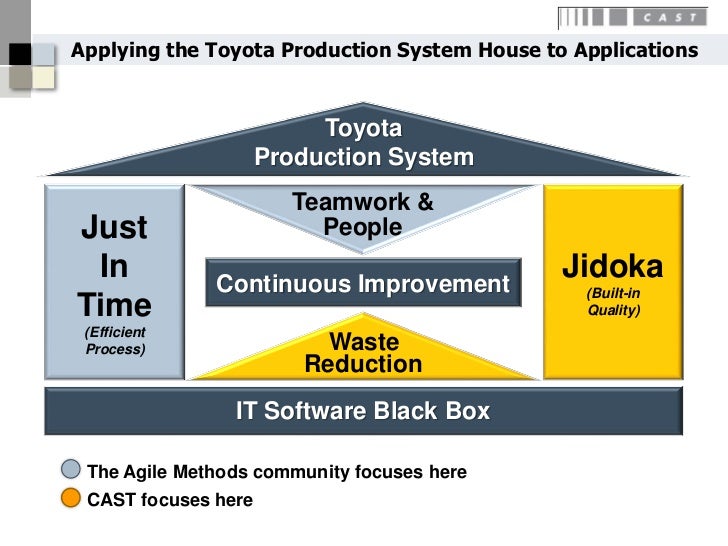 CAST

Applying the Toyota Production System House to Applications

Toyota Production System

Just In Time
(Efficient Process)

Teamwork & People

Continuous Improvement

Waste Reduction

Jidoka
(Built-in Quality)

IT Software Black Box

The Agile Methods community focuses here
CAST focuses here